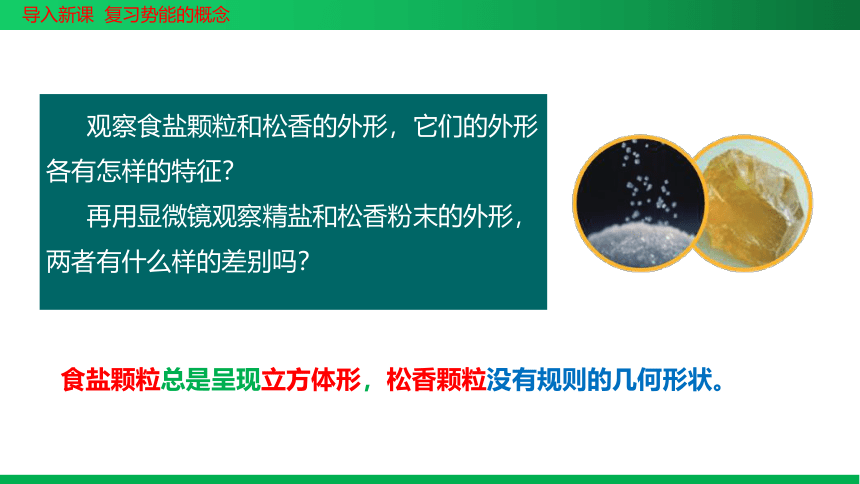 导入新课 复习势能的概念

观察食盐颗粒和松香的外形，它们的外形各有怎样的特征？

再用显微镜观察精盐和松香粉末的外形，两者有什么样的差别吗？

食盐颗粒总是呈现立方体形，松香颗粒没有规则的几何形状。